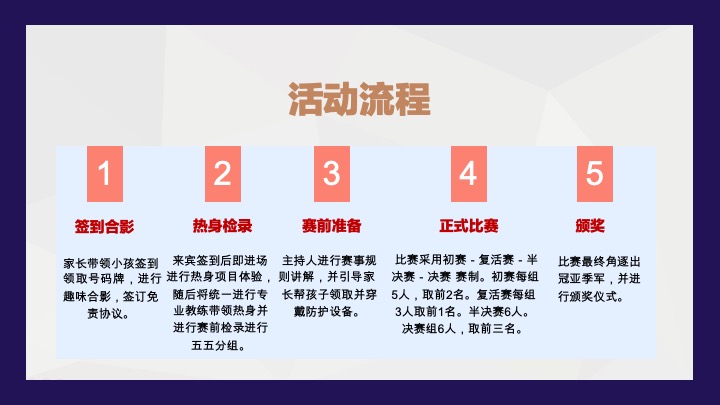 活动流程

1
签到合影
家长带领小孩签到领取号码牌，进行趣味合影，签订免责协议。

2
热身检录
来宾签到后即进场进行热身项目体验，随后将统一进行专业教练带领热身并进行赛前检录进行五五分组。

3
赛前准备
主持人进行赛事规则讲解，并引导家长帮孩子领取并穿戴防护设备。

4
正式比赛
比赛采用初赛 - 复活赛 - 半决赛 - 决赛 赛制。初赛每组5人，取前2名。复活赛每组3人取前1名。半决赛6人。决赛组6人，取前三名。

5
颁奖
比赛最终角逐出冠亚季军，并进行颁奖仪式。